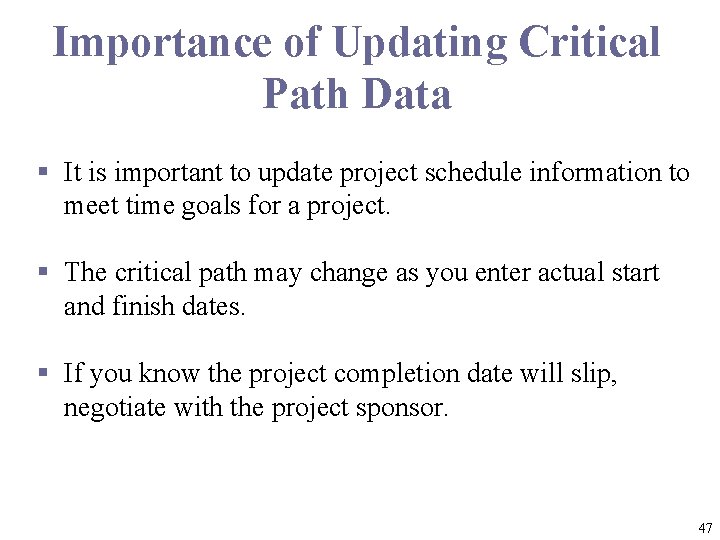 Importance of Updating Critical Path Data

▪ It is important to update project schedule information to meet time goals for a project.

▪ The critical path may change as you enter actual start and finish dates.

▪ If you know the project completion date will slip, negotiate with the project sponsor.

47